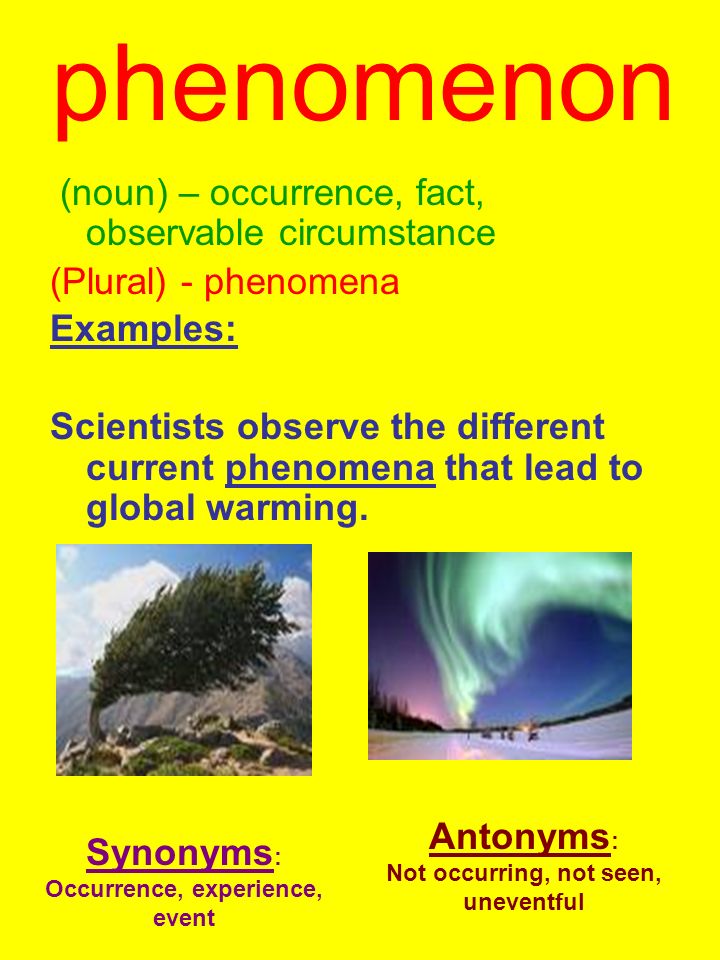 phenomenon

(noun) – occurrence, fact, observable circumstance

(Plural) - phenomena

Examples:

Scientists observe the different current phenomena that lead to global warming.

Synonyms:
Occurrence, experience, event

Antonyms:
Not occurring, not seen, uneventful